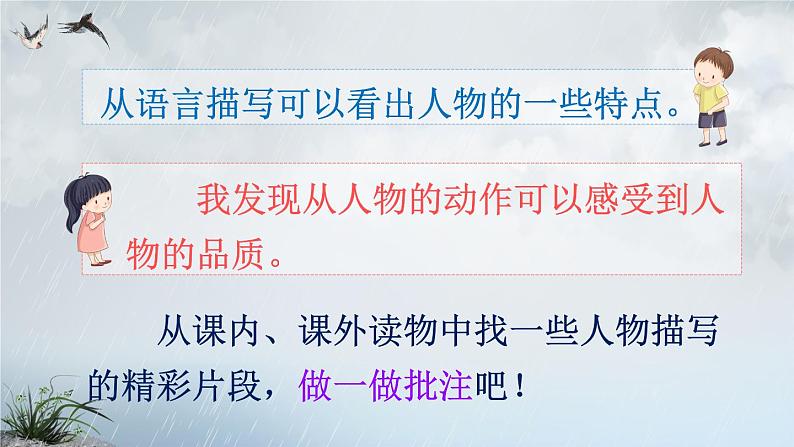 从语言描写可以看出人物的一些特点。

我发现从人物的动作可以感受到人物的品质。

从课内、课外读物中找一些人物描写的精彩片段，做一做批注吧！